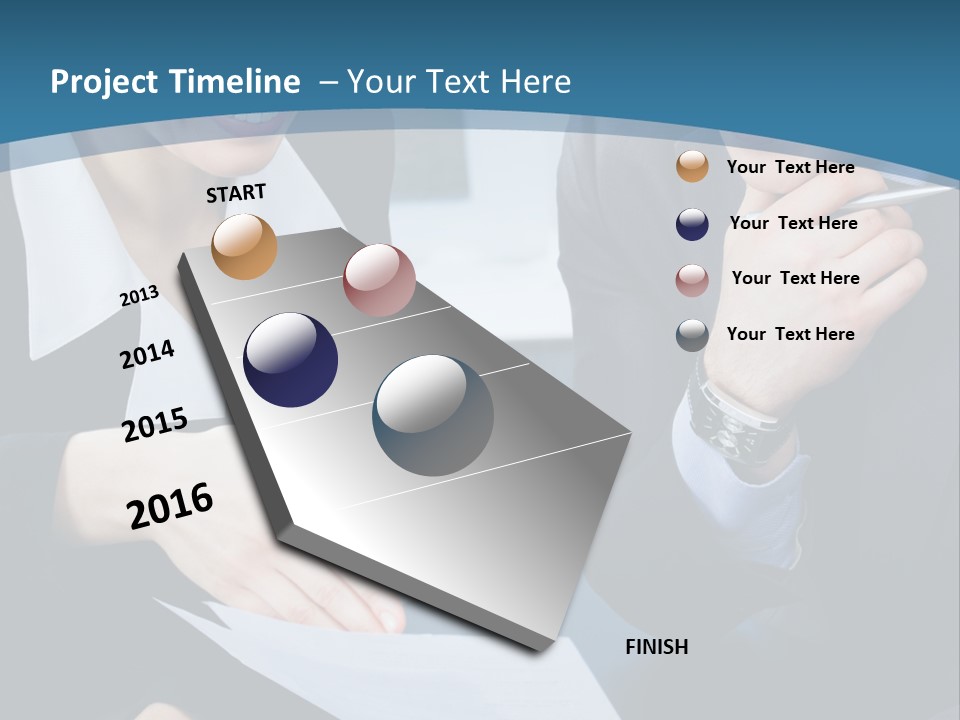 Project Timeline – Your Text Here

START

2013

2014

2015

2016

FINISH

Your Text Here

Your Text Here

Your Text Here

Your Text Here